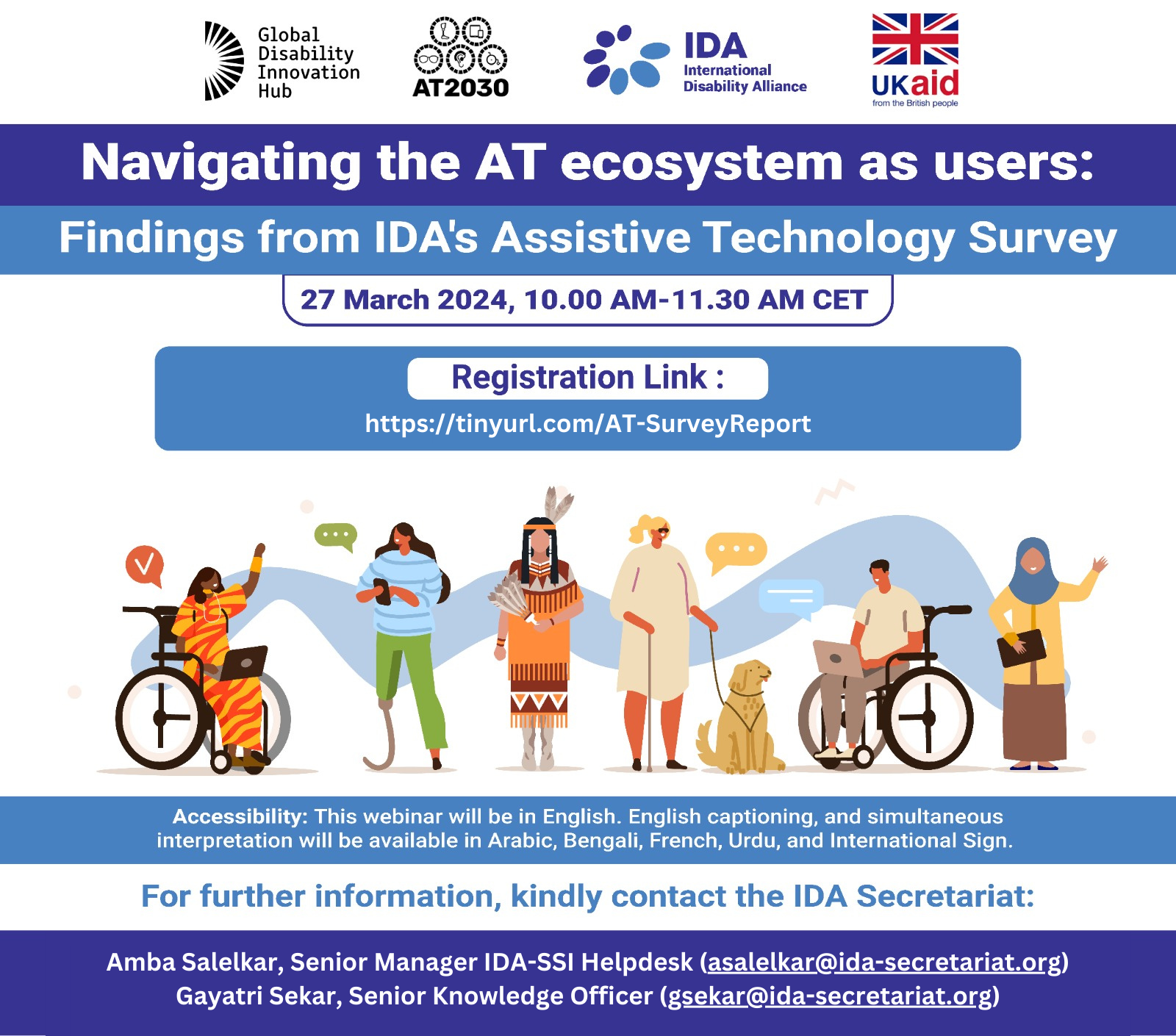 Global Disability Innovation Hub

AT2030

IDA International Disability Alliance

UKaid from the British people

Navigating the AT ecosystem as users:

Findings from IDA's Assistive Technology Survey

27 March 2024, 10.00 AM-11.30 AM CET

Registration Link :

https://tinyurl.com/AT-SurveyReport

Accessibility: This webinar will be in English. English captioning, and simultaneous interpretation will be available in Arabic, Bengali, French, Urdu, and International Sign.

For further information, kindly contact the IDA Secretariat:

Amba Salelkar, Senior Manager IDA-SSI Helpdesk (asalelkar@ida-secretariat.org)
Gayatri Sekar, Senior Knowledge Officer (gsekar@ida-secretariat.org)